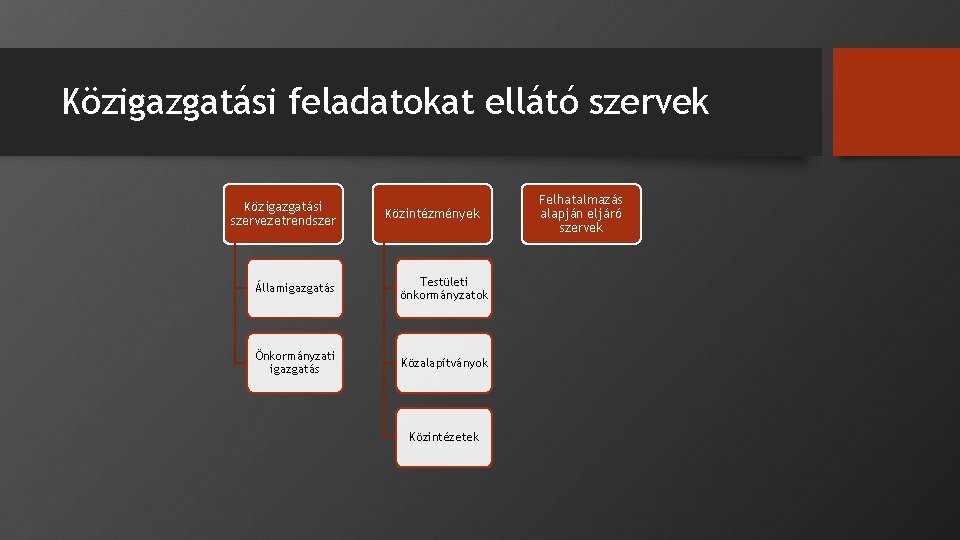 Közigazgatási feladatokat ellátó szervek

Közigazgatási szervezetrendszer

Államigazgatás

Önkormányzati igazgatás

Közintézmények

Testületi önkormányzatok

Közalapítványok

Közintézetek

Felhatalmazás alapján eljáró szervek